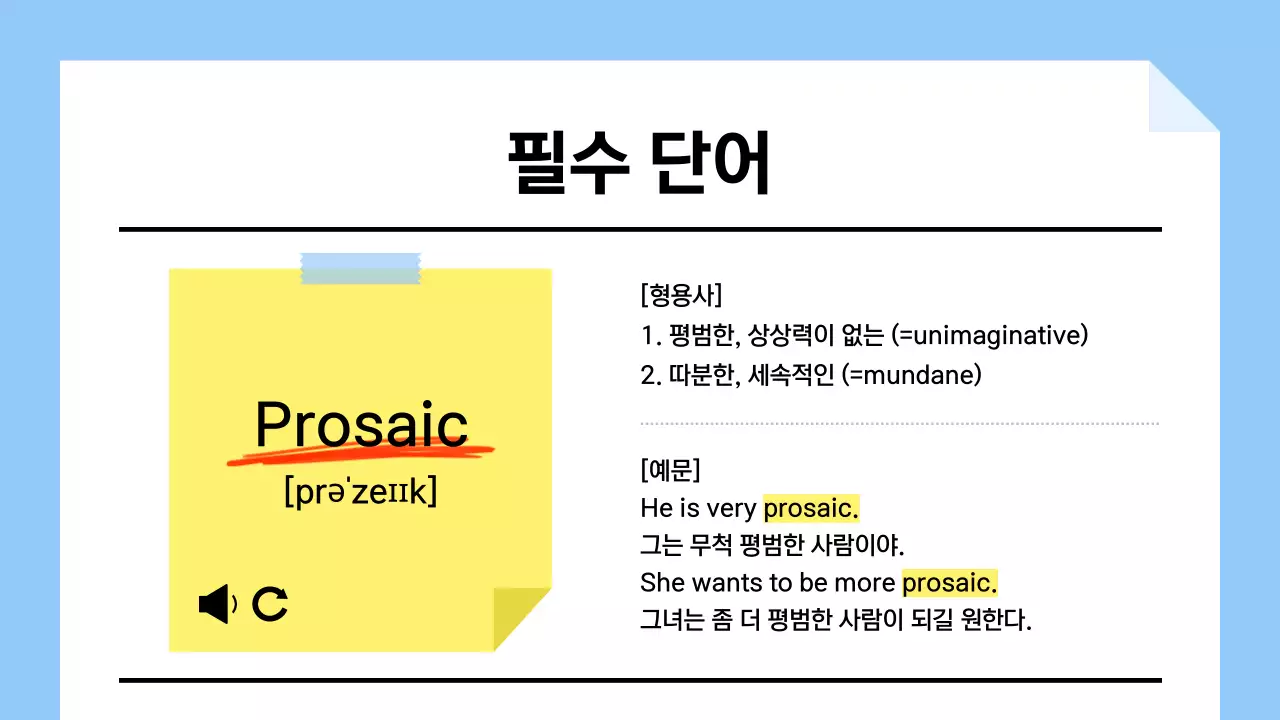 필수 단어

Prosaic
[prəˈzeɪɪk]

[형용사]
1. 평범한, 상상력이 없는 (=unimaginative)
2. 따분한, 세속적인 (=mundane)

[예문]
He is very prosaic.
그는 무척 평범한 사람이야.
She wants to be more prosaic.
그녀는 좀 더 평범한 사람이 되길 원한다.